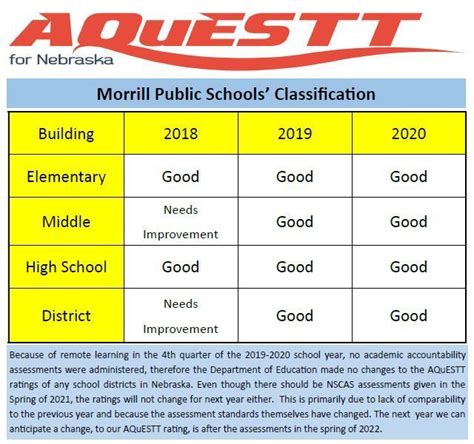 AQuESTT
for Nebraska

Morrill Public Schools' Classification

| Building | 2018 | 2019 | 2020 |
|---|---|---|---|
| Elementary | Good | Good | Good |
| Middle | Needs Improvement | Good | Good |
| High School | Good | Good | Good |
| District | Needs Improvement | Good | Good |

Because of remote learning in the 4th quarter of the 2019-2020 school year, no academic accountability assessments were administered, therefore the Department of Education made no changes to the AQuESTT ratings of any school districts in Nebraska. Even though there should be NSCAS assessments given in the Spring of 2021, the ratings will not change for next year either. This is primarily due to lack of comparability to the previous year and because the assessment standards themselves have changed. The next year we can anticipate a change, to our AQuESTT rating, is after the assessments in the spring of 2022.